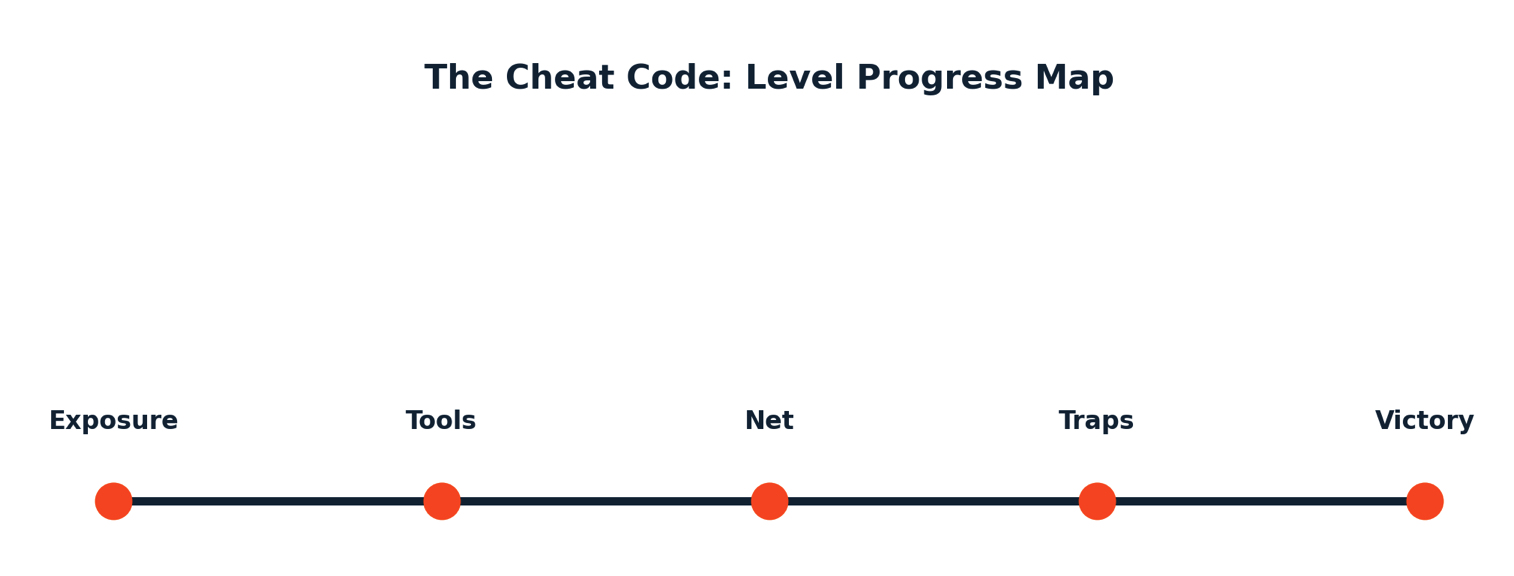 The Cheat Code: Level Progress Map

Exposure

Tools

Net

Traps

Victory